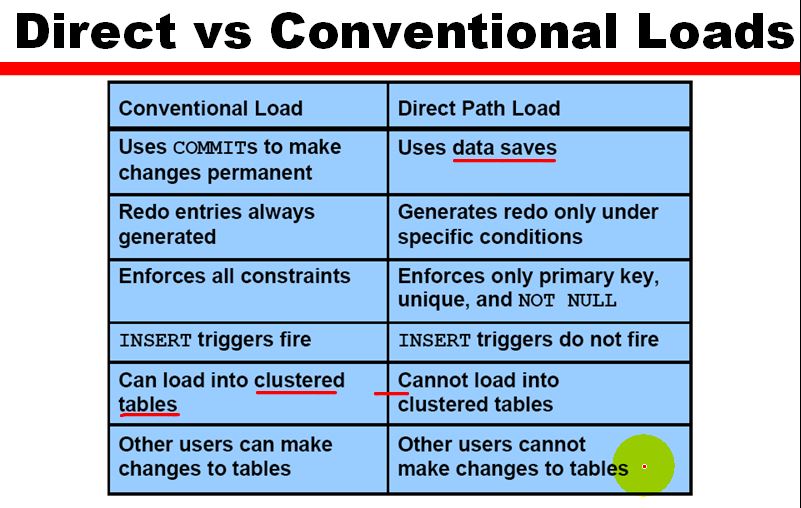 Direct vs Conventional Loads

| Conventional Load | Direct Path Load |
|---|---|
| Uses COMMITs to make changes permanent | Uses data saves |
| Redo entries always generated | Generates redo only under specific conditions |
| Enforces all constraints | Enforces only primary key, unique, and NOT NULL |
| INSERT triggers fire | INSERT triggers do not fire |
| Can load into clustered tables | Cannot load into clustered tables |
| Other users can make changes to tables | Other users cannot make changes to tables |